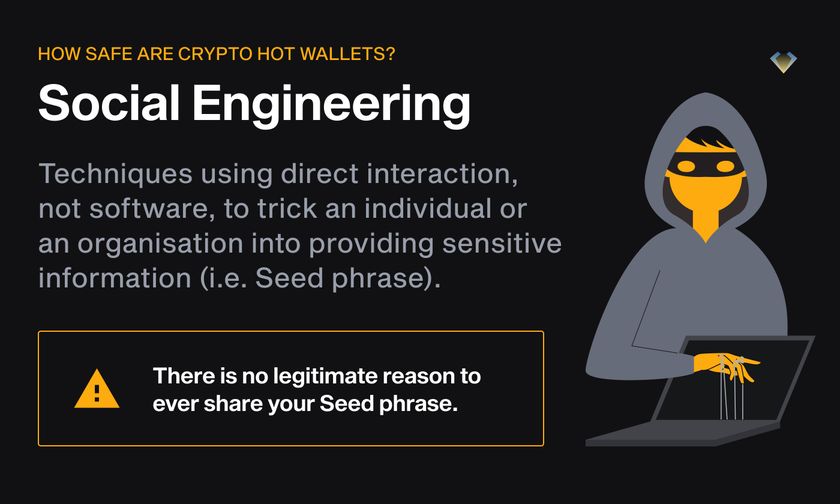 HOW SAFE ARE CRYPTO HOT WALLETS?

Social Engineering

Techniques using direct interaction, not software, to trick an individual or an organisation into providing sensitive information (i.e. Seed phrase).

There is no legitimate reason to ever share your Seed phrase.